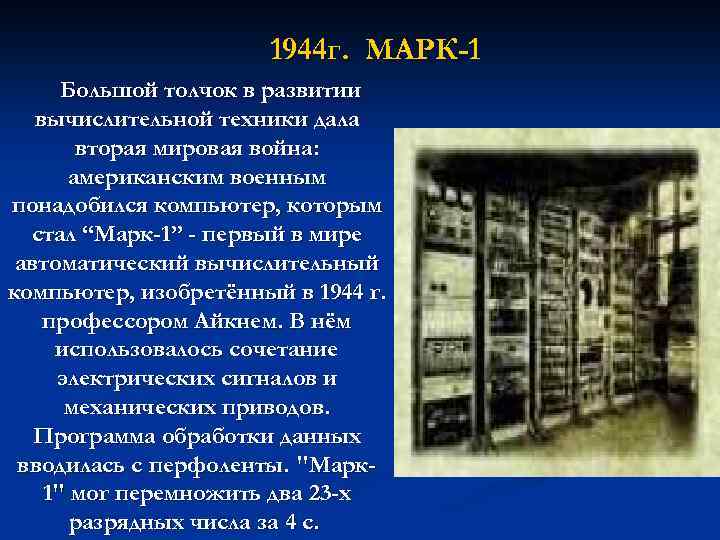 1944г. МАРК-1

Большой толчок в развитии вычислительной техники дала вторая мировая война: американским военным понадобился компьютер, которым стал “Марк-1” - первый в мире автоматический вычислительный компьютер, изобретённый в 1944 г. профессором Айкнем. В нём использовалось сочетание электрических сигналов и механических приводов. Программа обработки данных вводилась с перфоленты. "Марк-1" мог перемножить два 23-х разрядных числа за 4 с.